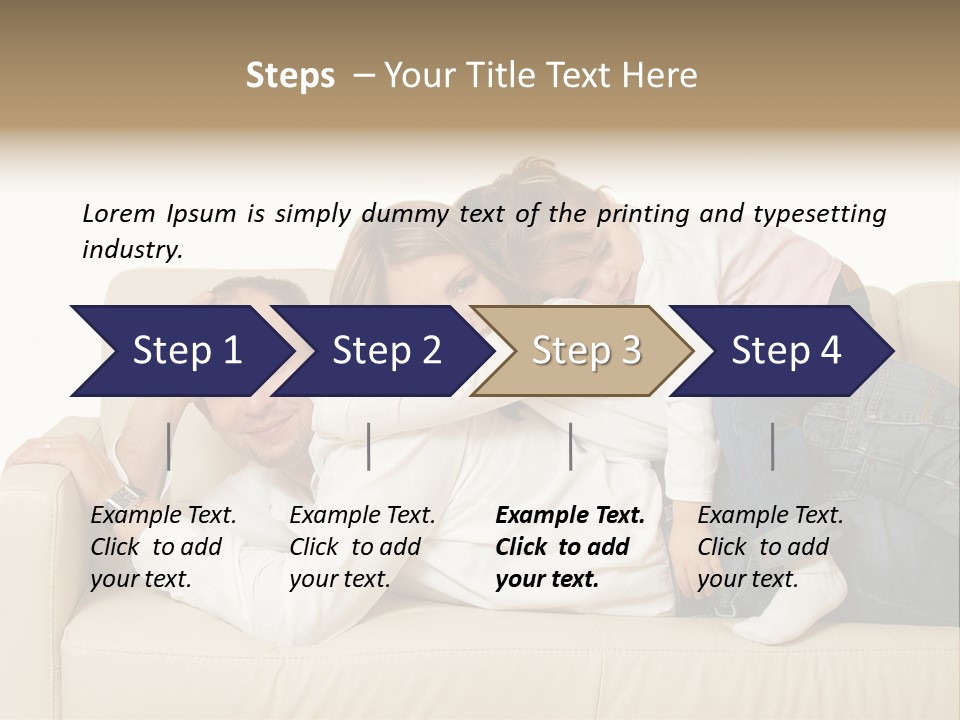 Steps – Your Title Text Here

Lorem Ipsum is simply dummy text of the printing and typesetting industry.

Step 1

Step 2

Step 3

Step 4

Example Text. Click to add your text.

Example Text. Click to add your text.

Example Text. Click to add your text.

Example Text. Click to add your text.